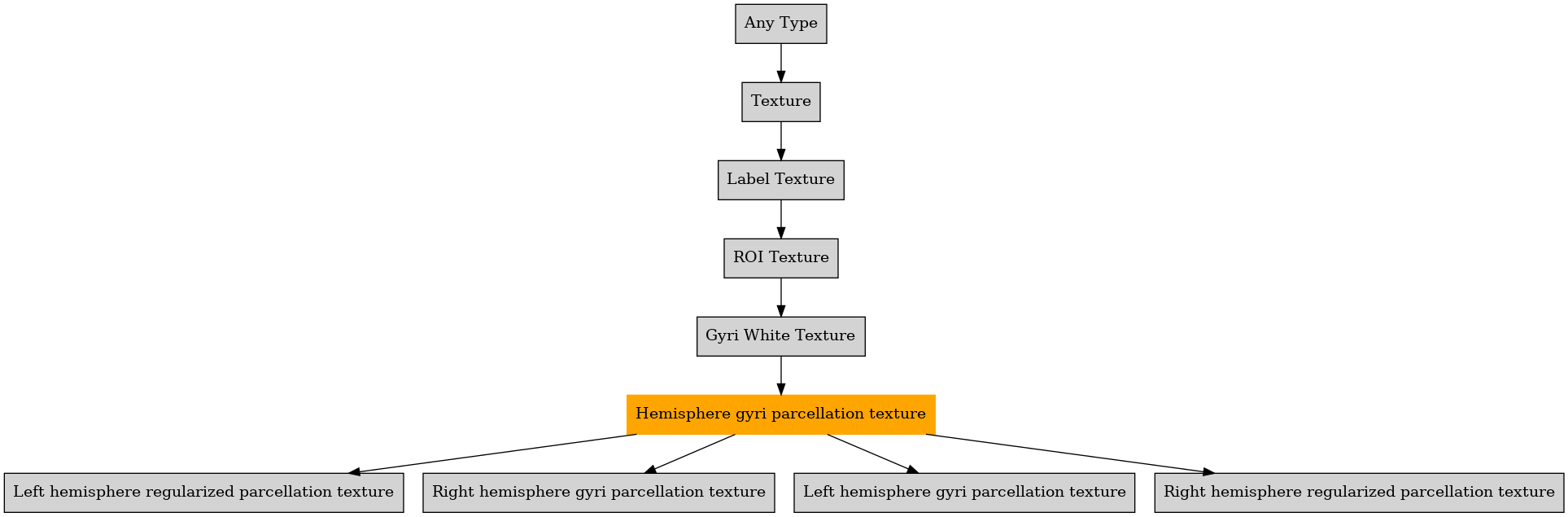 Any Type

Texture

Label Texture

ROI Texture

Gyri White Texture

Hemisphere gyri parcellation texture

Left hemisphere regularized parcellation texture

Right hemisphere gyri parcellation texture

Left hemisphere gyri parcellation texture

Right hemisphere regularized parcellation texture